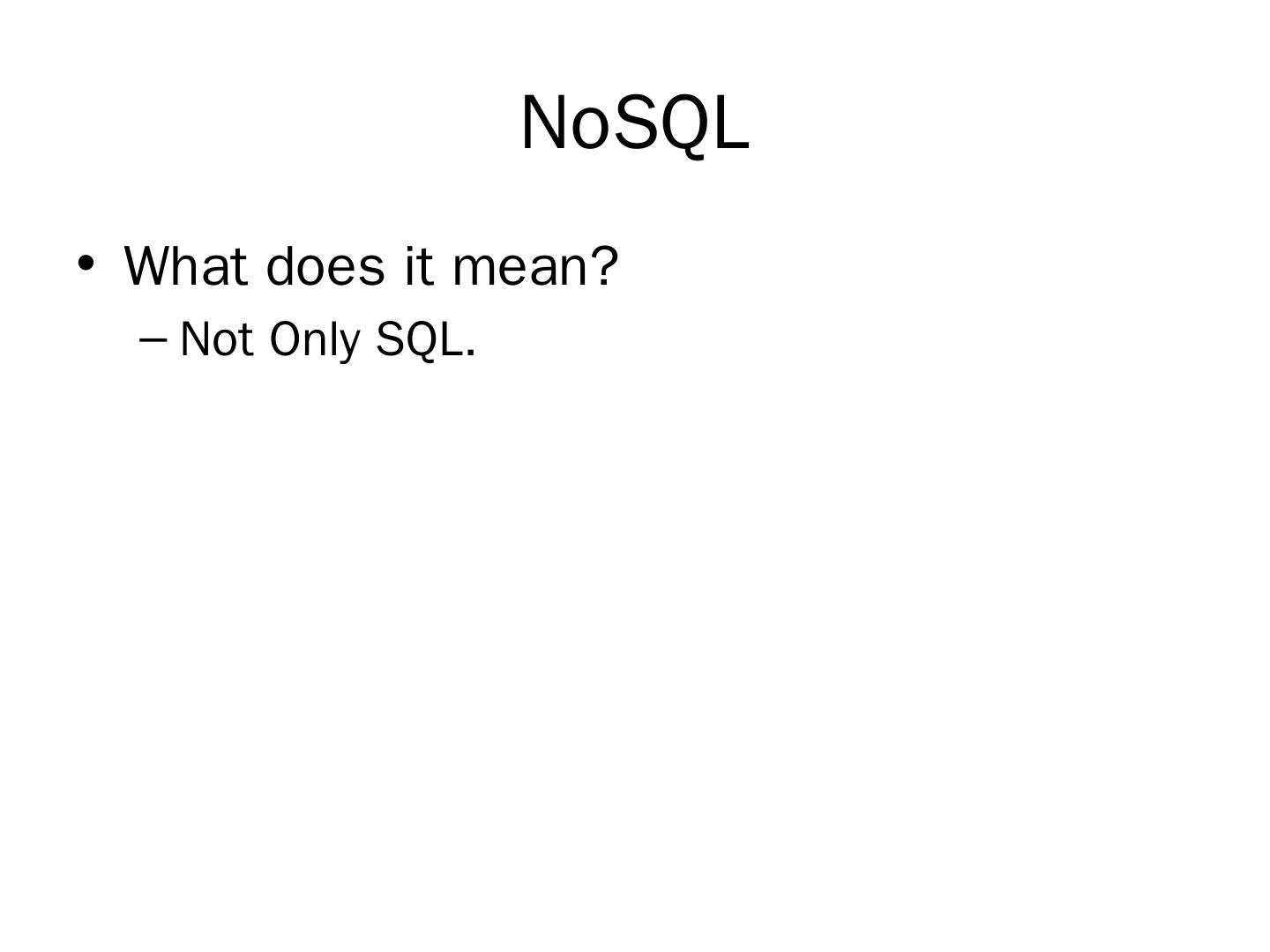 NoSQL

• What does it mean?
– Not Only SQL.